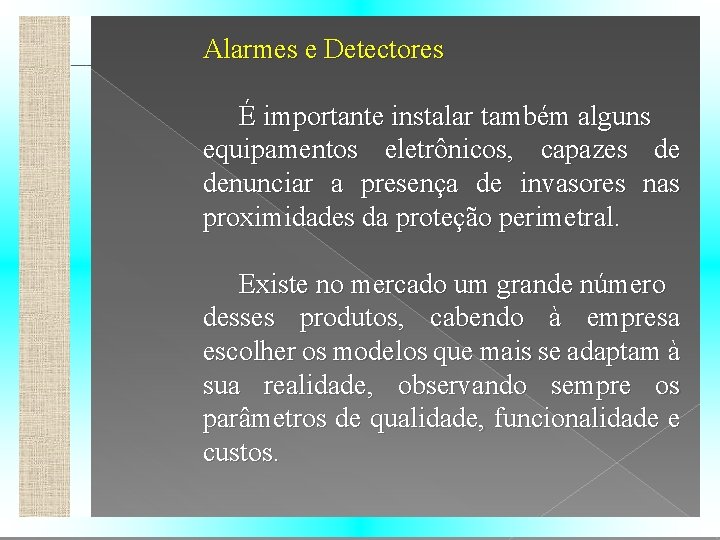 Alarmes e Detectores

É importante instalar também alguns equipamentos eletrônicos, capazes de denunciar a presença de invasores nas proximidades da proteção perimetral.

Existe no mercado um grande número desses produtos, cabendo à empresa escolher os modelos que mais se adaptam à sua realidade, observando sempre os parâmetros de qualidade, funcionalidade e custos.